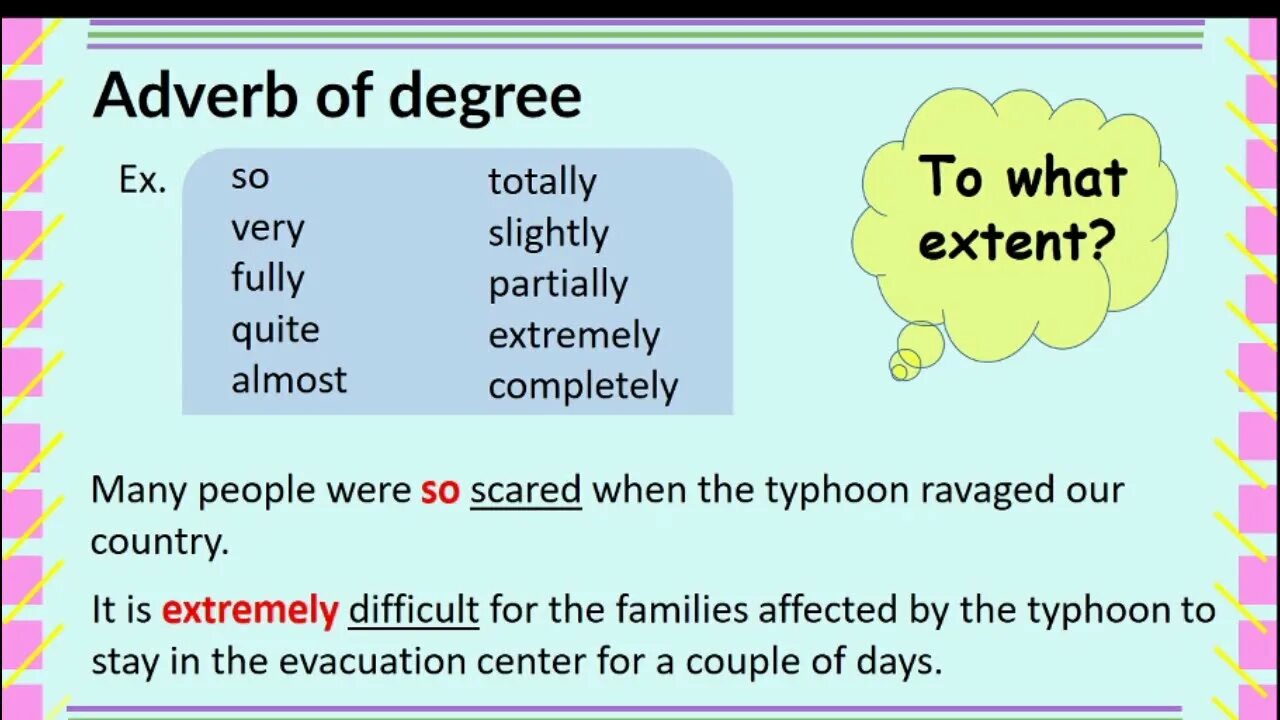 Adverb of degree

Ex. so
very
fully
quite
almost

totally
slightly
partially
extremely
completely

To what extent?

Many people were so scared when the typhoon ravaged our country.

It is extremely difficult for the families affected by the typhoon to stay in the evacuation center for a couple of days.